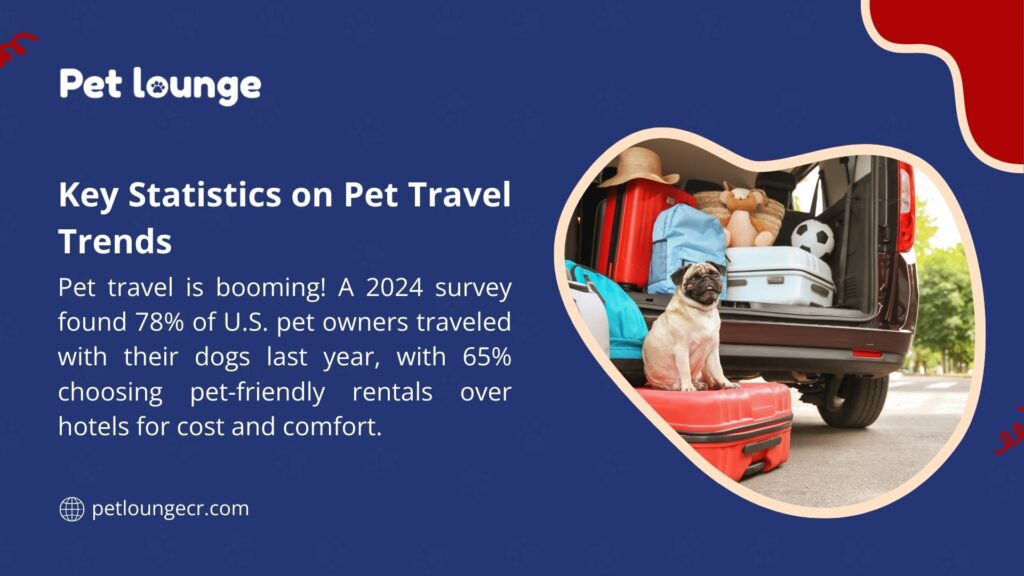 Pet lounge

Key Statistics on Pet Travel Trends

Pet travel is booming! A 2024 survey found 78% of U.S. pet owners traveled with their dogs last year, with 65% choosing pet-friendly rentals over hotels for cost and comfort.

petloungecr.com